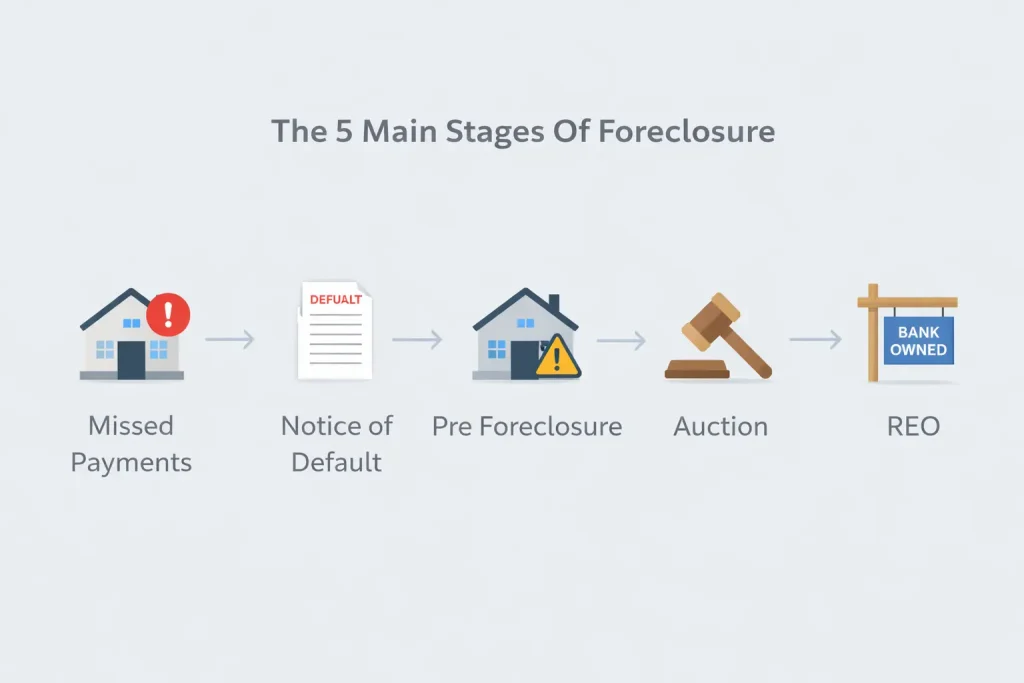 The 5 Main Stages Of Foreclosure

DEFAULT

BANK OWNED

Missed Payments

Notice of Default

Pre Foreclosure

Auction

REO